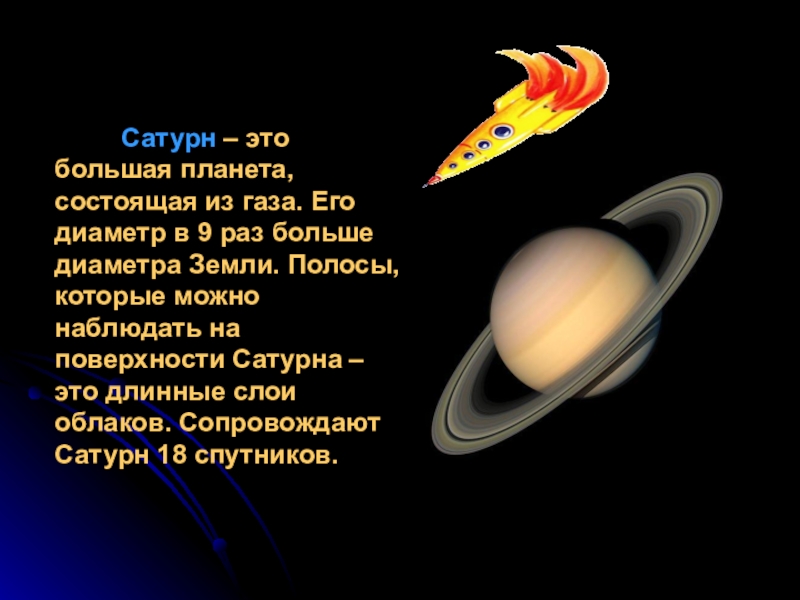 Сатурн – это большая планета, состоящая из газа. Его диаметр в 9 раз больше диаметра Земли. Полосы, которые можно наблюдать на поверхности Сатурна – это длинные слои облаков. Сопровождают Сатурн 18 спутников.